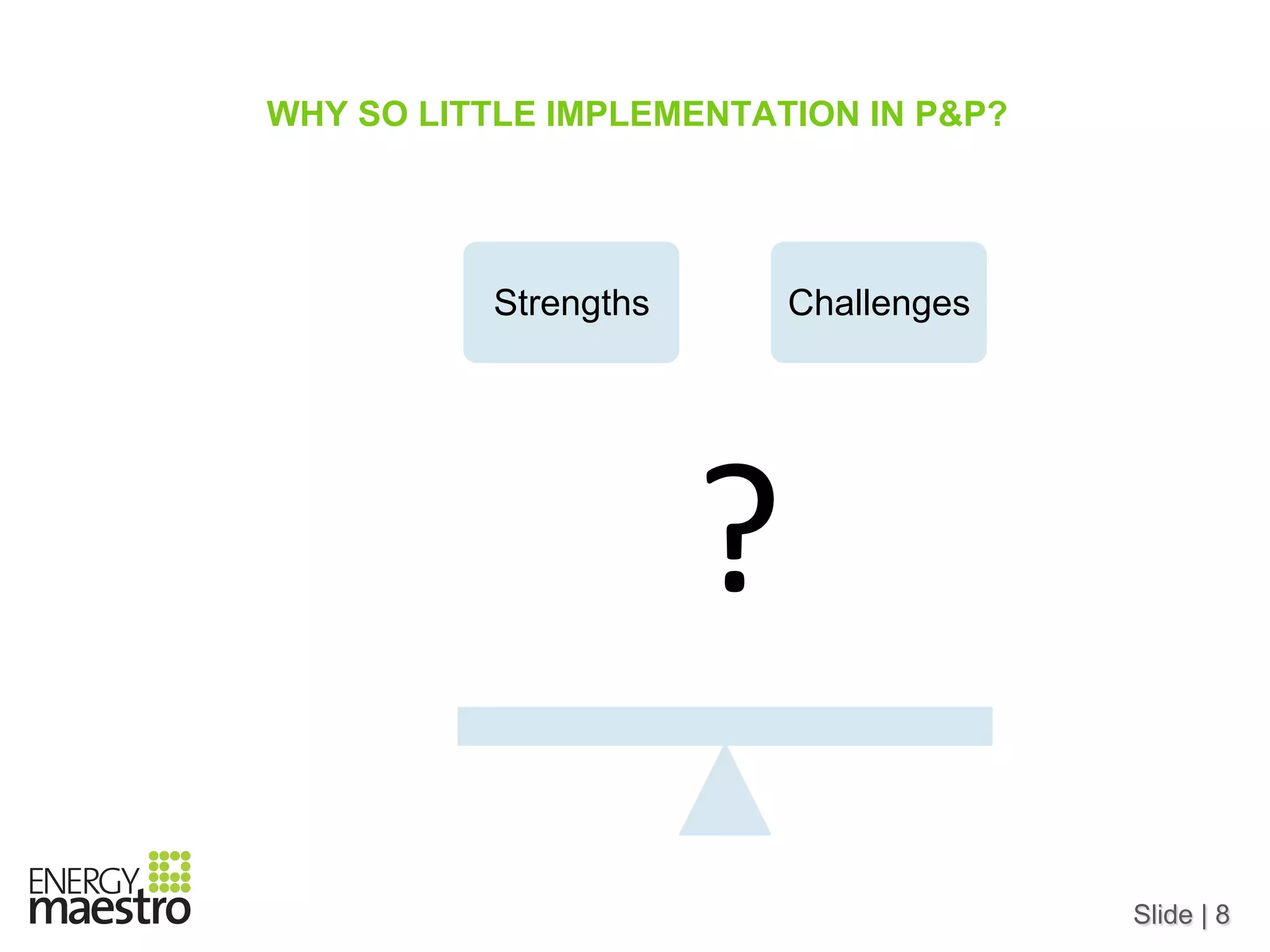 WHY SO LITTLE IMPLEMENTATION IN P&P?

Strengths

Challenges

?

ENERGY maestro

Slide | 8